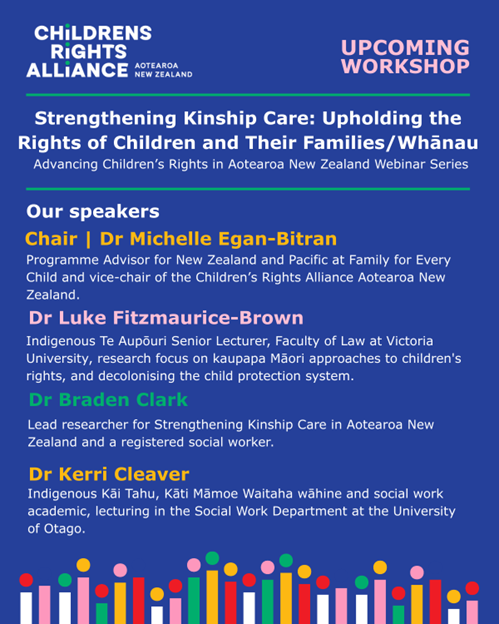 CHILDRENS RIGHTS ALLIANCE AOTEAROA NEW ZEALAND

UPCOMING WORKSHOP

Strengthening Kinship Care: Upholding the Rights of Children and Their Families/Whānau

Advancing Children's Rights in Aotearoa New Zealand Webinar Series

Our speakers

Chair | Dr Michelle Egan-Bitran

Programme Advisor for New Zealand and Pacific at Family for Every Child and vice-chair of the Children's Rights Alliance Aotearoa New Zealand.

Dr Luke Fitzmaurice-Brown

Indigenous Te Aupōuri Senior Lecturer, Faculty of Law at Victoria University, research focus on kaupapa Māori approaches to children's rights, and decolonising the child protection system.

Dr Braden Clark

Lead researcher for Strengthening Kinship Care in Aotearoa New Zealand and a registered social worker.

Dr Kerri Cleaver

Indigenous Kāi Tahu, Kāti Māmoe Waitaha wāhine and social work academic, lecturing in the Social Work Department at the University of Otago.